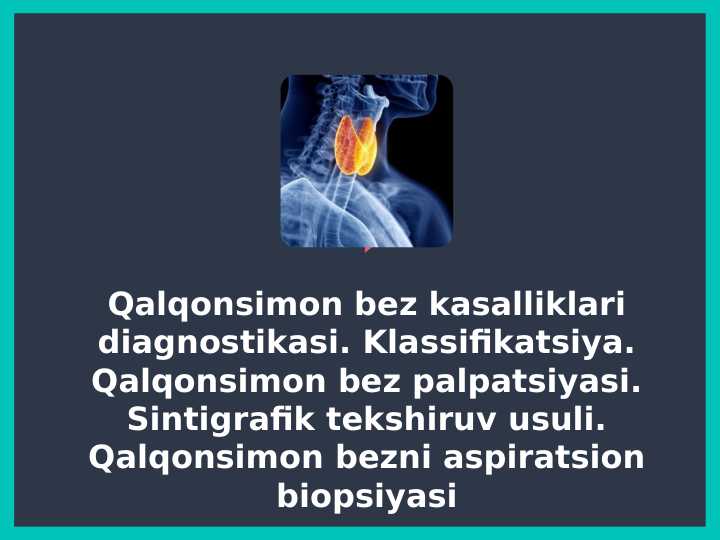 Qalqonsimon bez kasalliklari diagnostikasi. Klassifikatsiya. Qalqonsimon bez palpatsiyasi. Sintigrafik tekshiruv usuli. Qalqonsimon bezni aspiratsion biopsiyasi